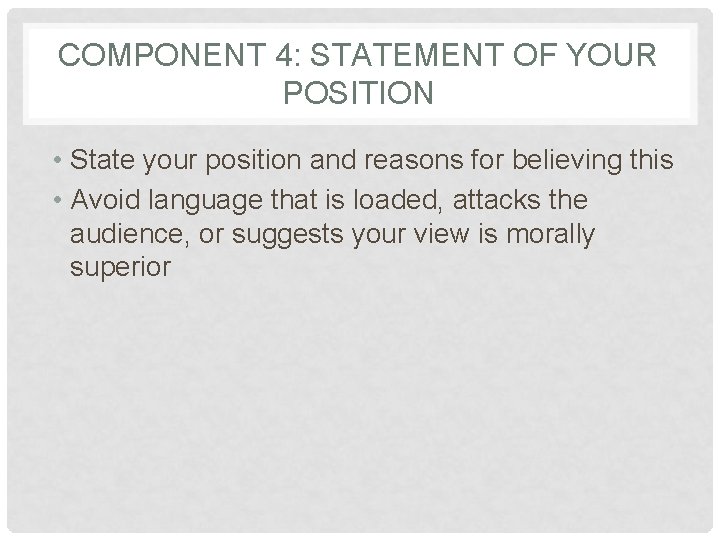 COMPONENT 4: STATEMENT OF YOUR POSITION

• State your position and reasons for believing this
• Avoid language that is loaded, attacks the audience, or suggests your view is morally superior